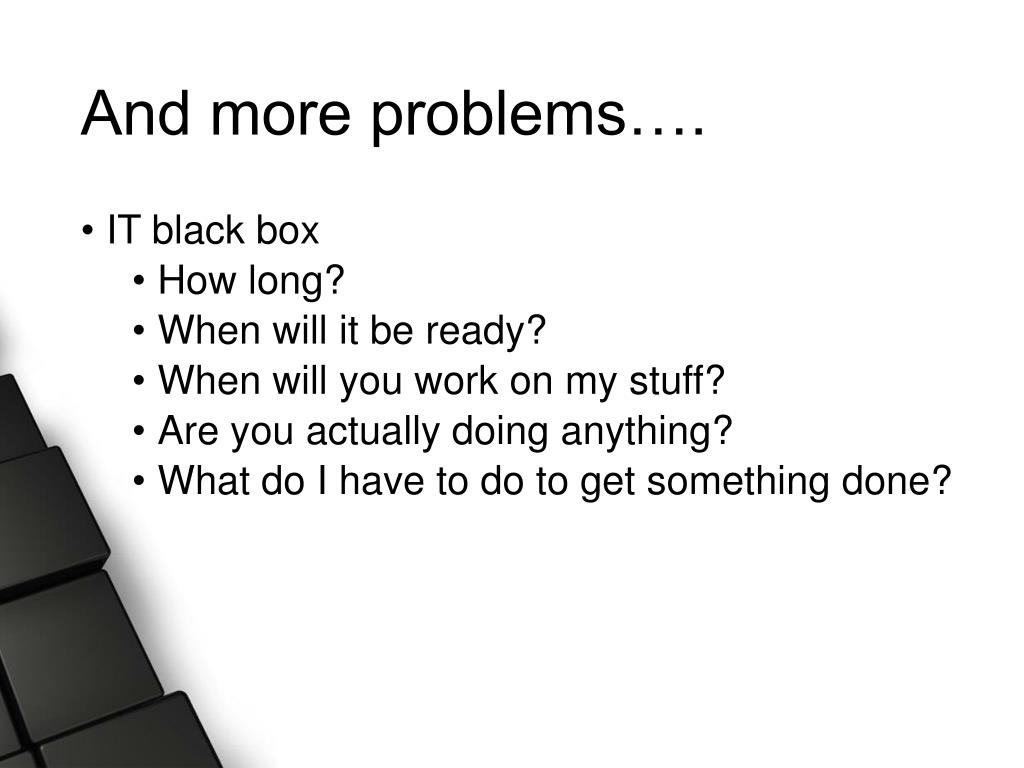 And more problems….

• IT black box
• How long?
• When will it be ready?
• When will you work on my stuff?
• Are you actually doing anything?
• What do I have to do to get something done?